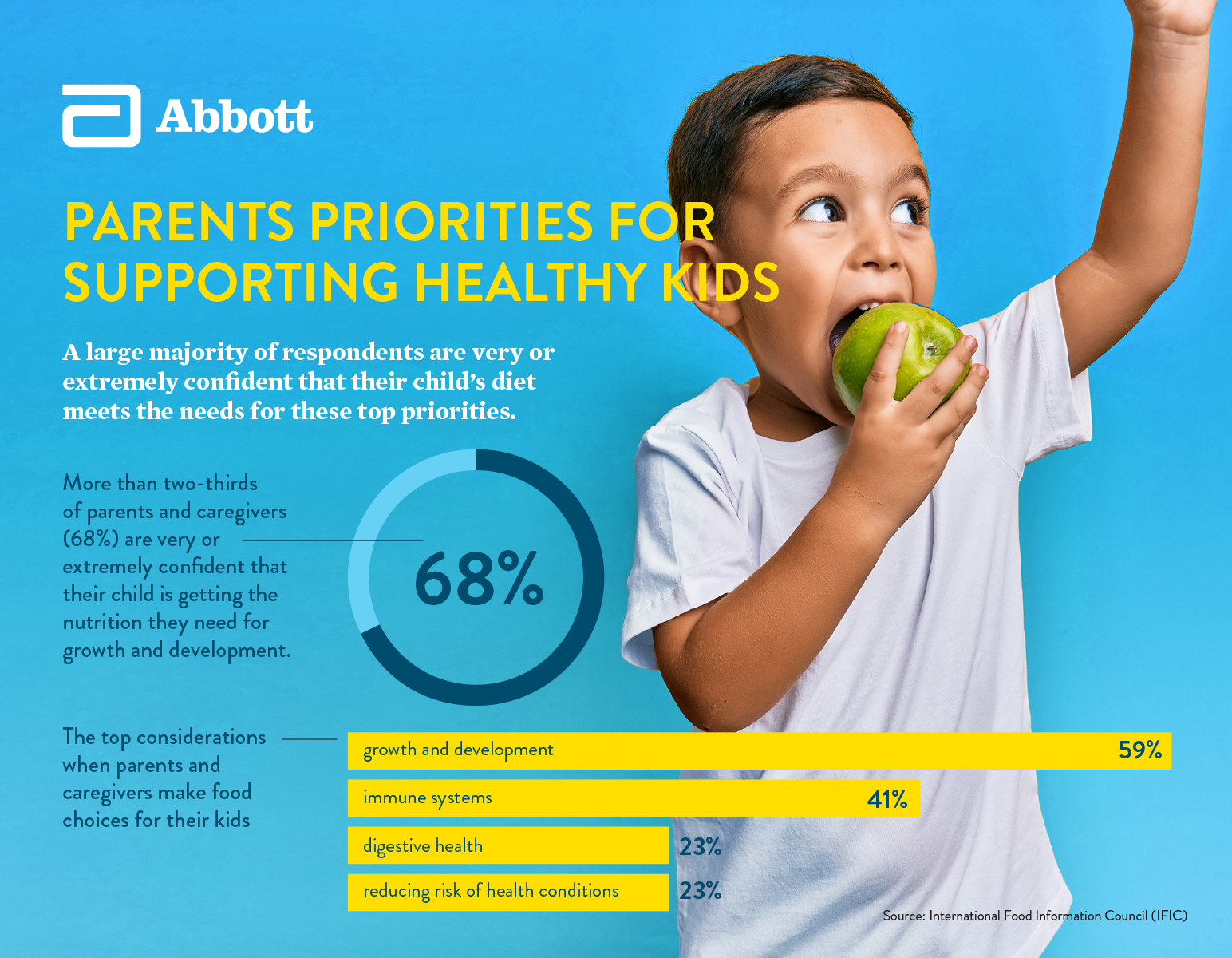 Abbott

PARENTS PRIORITIES FOR SUPPORTING HEALTHY KIDS

A large majority of respondents are very or extremely confident that their child's diet meets the needs for these top priorities.

More than two-thirds of parents and caregivers (68%) are very or extremely confident that their child is getting the nutrition they need for growth and development.

68%

The top considerations when parents and caregivers make food choices for their kids

growth and development 59%

immune systems 41%

digestive health 23%

reducing risk of health conditions 23%

Source: International Food Information Council (IFIC)